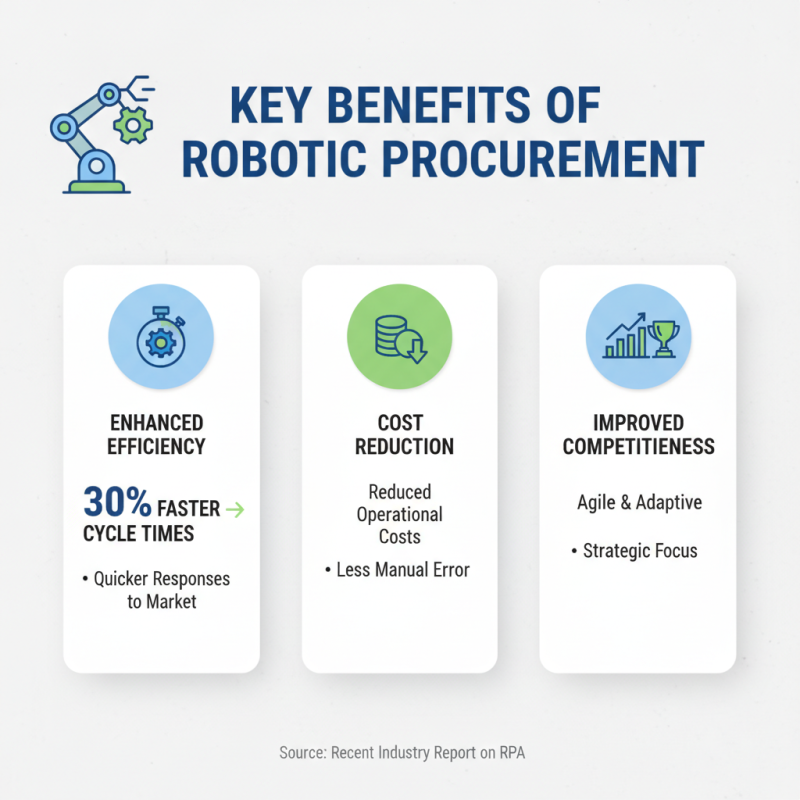 KEY BENEFITS OF ROBOTIC PROCUREMENT

ENHANCED EFFICIENCY

30% FASTER → CYCLE TIMES

• Quicker Responses to Market

COST REDUCTION

Reduced Operational Costs

• Less Manual Error

IMPROVED COMPETITIENESS

Agile & Adaptive

• Strategic Focus

Source: Recent Industry Report on RPA